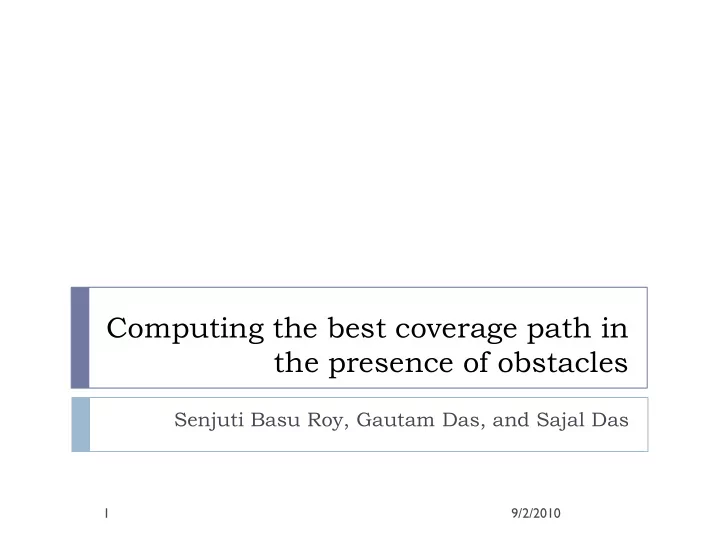 Computing the best coverage path in the presence of obstacles

Senjuti Basu Roy, Gautam Das, and Sajal Das

1

9/2/2010